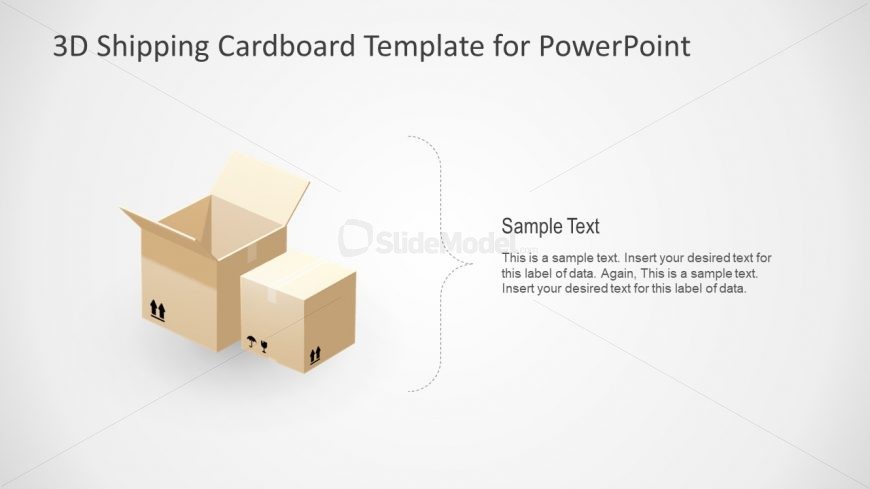 3D Shipping Cardboard Template for PowerPoint

SlideModel

Sample Text

This is a sample text. Insert your desired text for this label of data. Again, This is a sample text. Insert your desired text for this label of data.